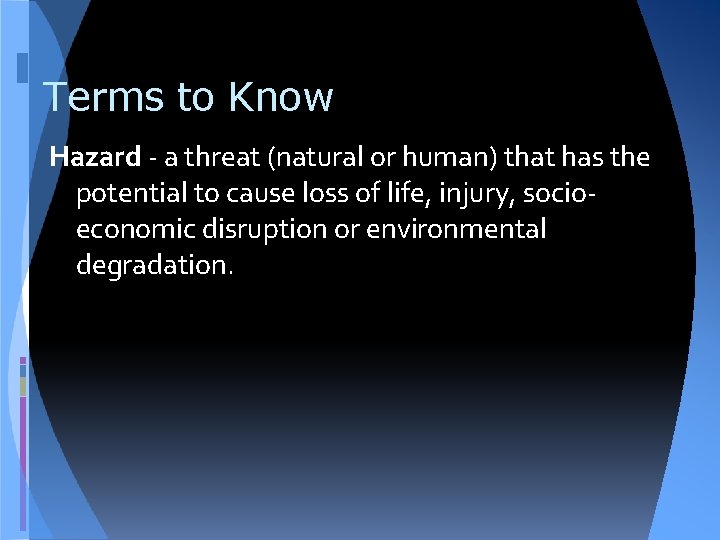 Terms to Know

Hazard - a threat (natural or human) that has the potential to cause loss of life, injury, socio-economic disruption or environmental degradation.